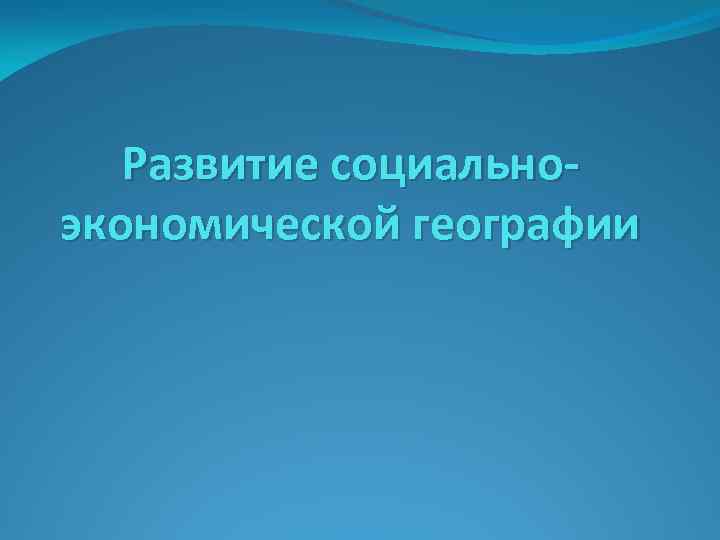 Развитие социально-экономической географии